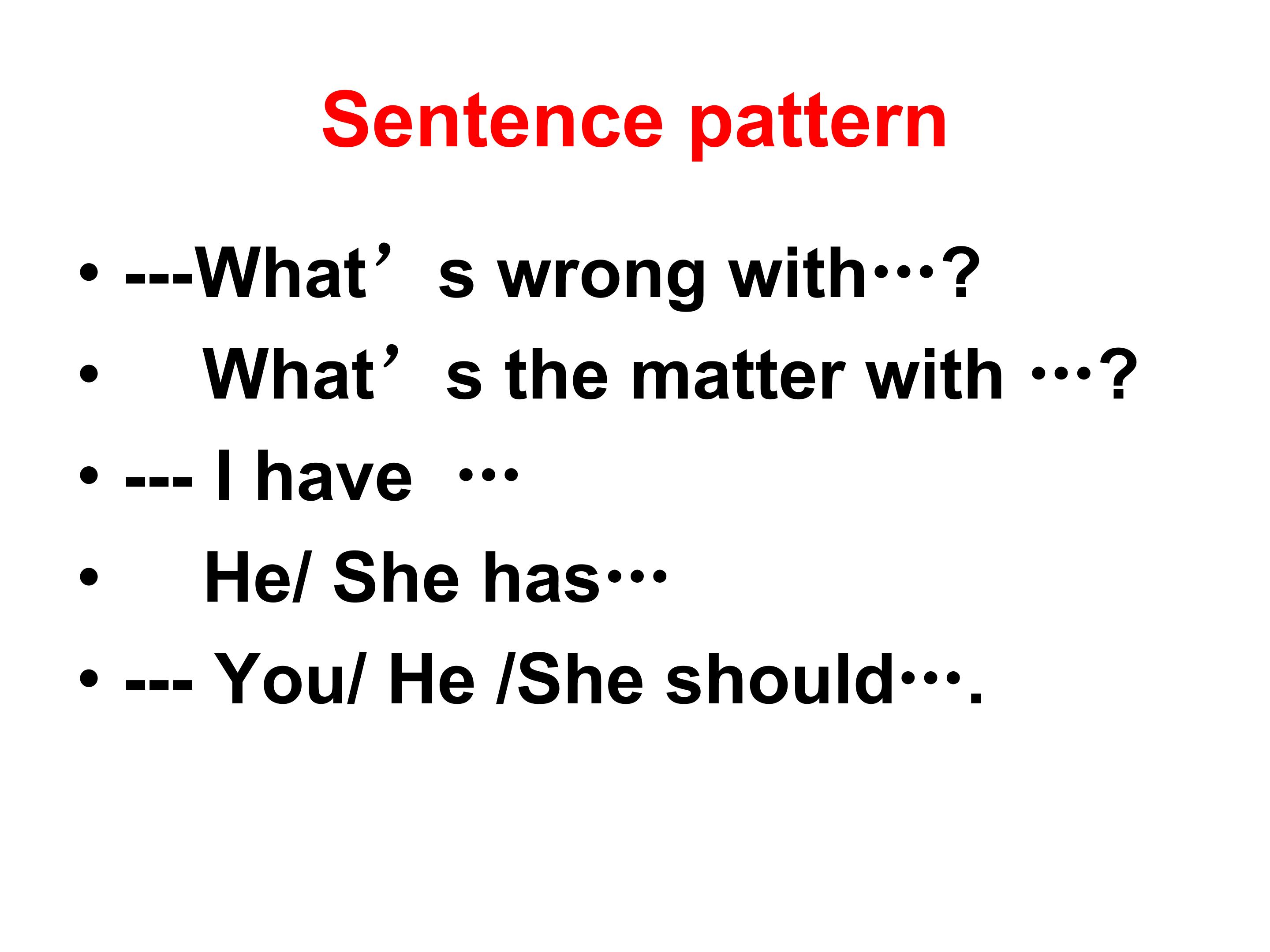 Sentence pattern

• ---What’s wrong with…?
• What’s the matter with …?
• --- I have …
• He/ She has…
• --- You/ He /She should….